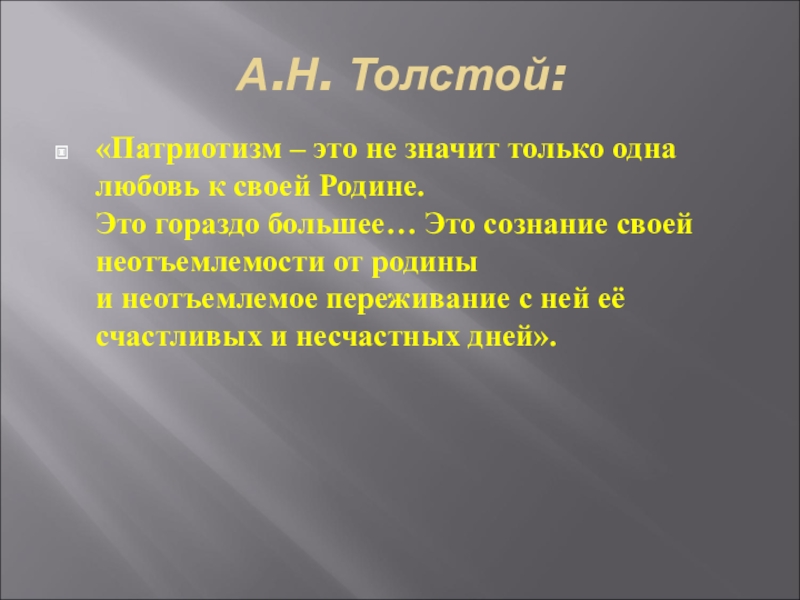 А.Н. Толстой:

«Патриотизм – это не значит только одна любовь к своей Родине.
Это гораздо большее… Это сознание своей неотъемлемости от родины
и неотъемлемое переживание с ней её счастливых и несчастных дней».